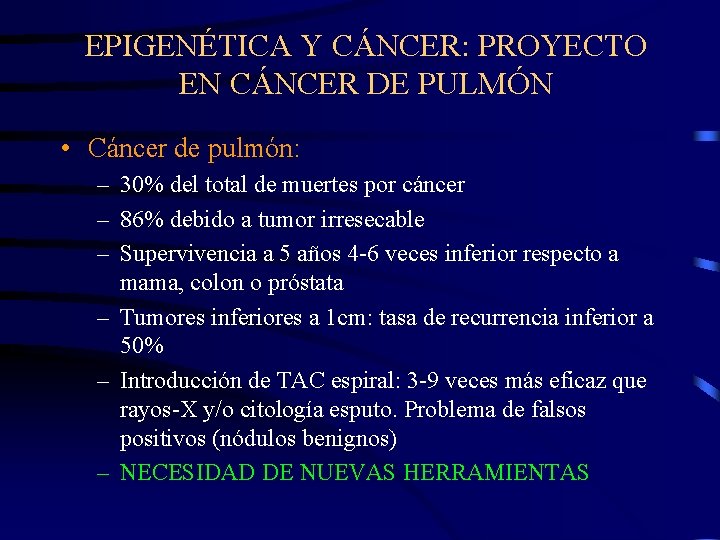 EPIGENÉTICA Y CÁNCER: PROYECTO EN CÁNCER DE PULMÓN

• Cáncer de pulmón:
– 30% del total de muertes por cáncer
– 86% debido a tumor irresecable
– Supervivencia a 5 años 4-6 veces inferior respecto a mama, colon o próstata
– Tumores inferiores a 1cm: tasa de recurrencia inferior a 50%
– Introducción de TAC espiral: 3-9 veces más eficaz que rayos-X y/o citología esputo. Problema de falsos positivos (nódulos benignos)
– NECESIDAD DE NUEVAS HERRAMIENTAS